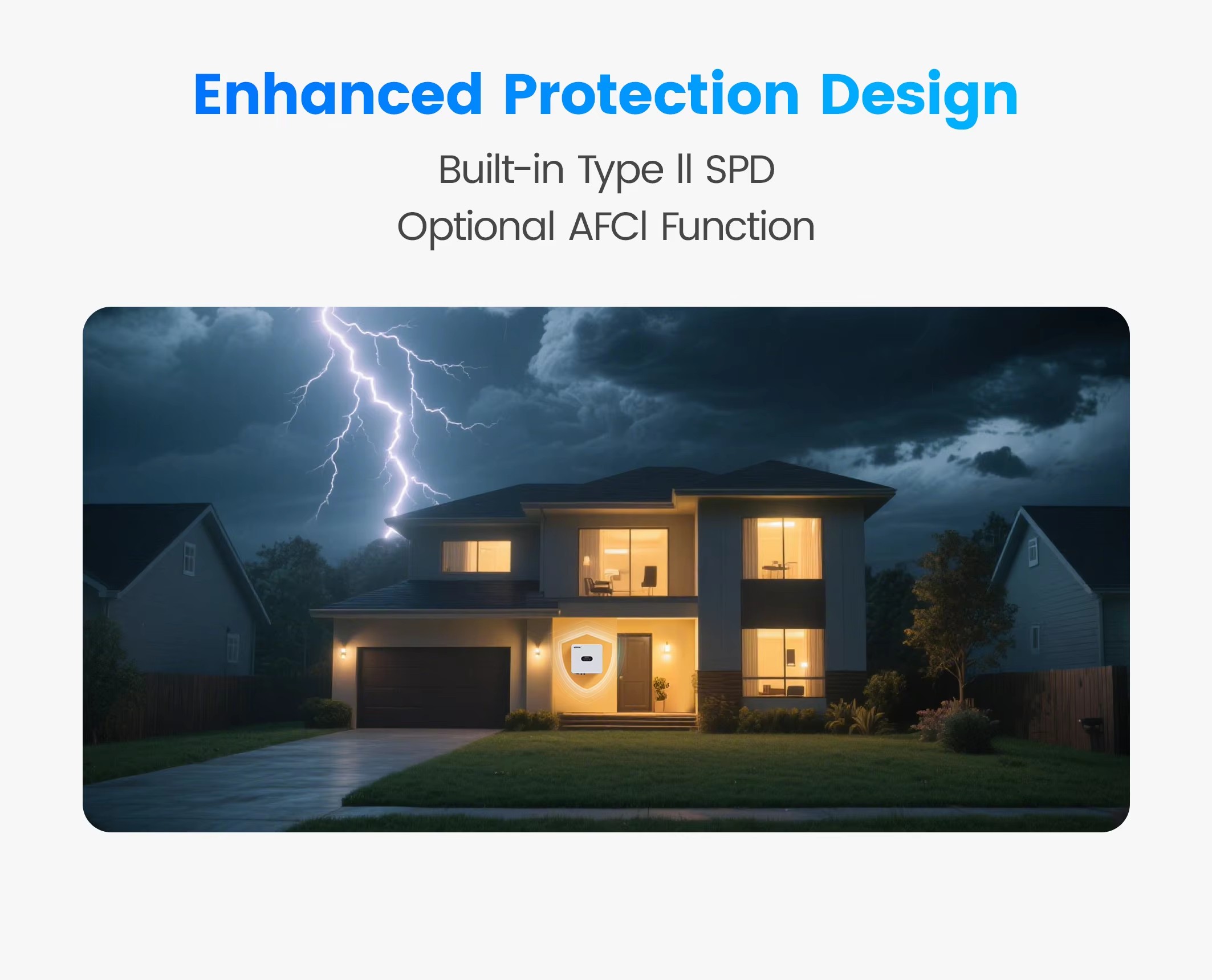 Enhanced Protection Design

Built-in Type II SPD
Optional AFCI Function